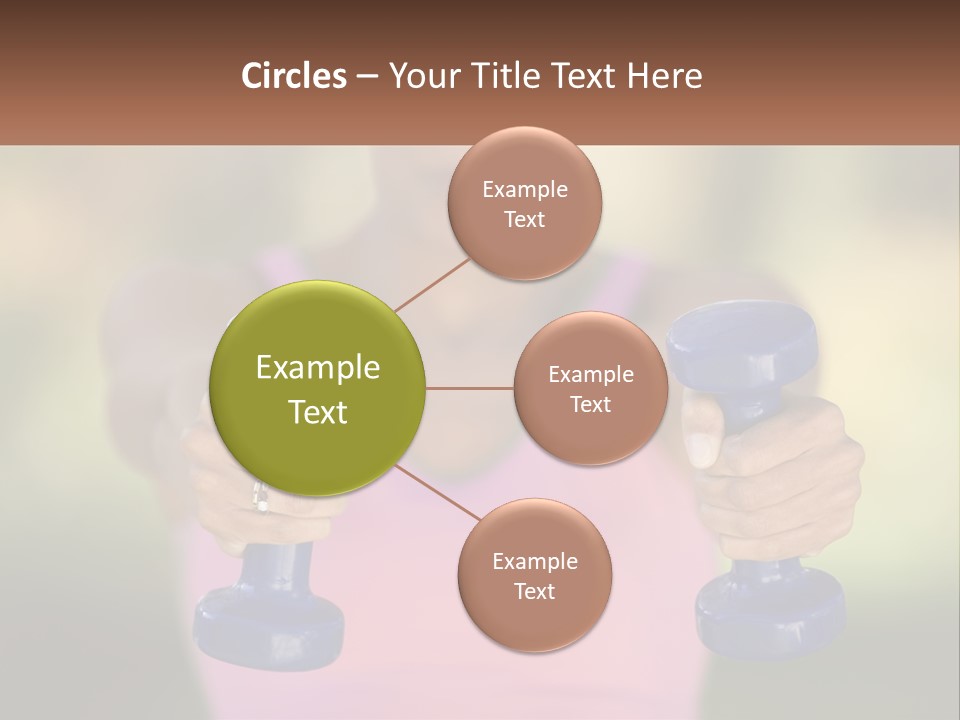 Circles – Your Title Text Here

Example Text

Example Text

Example Text

Example Text